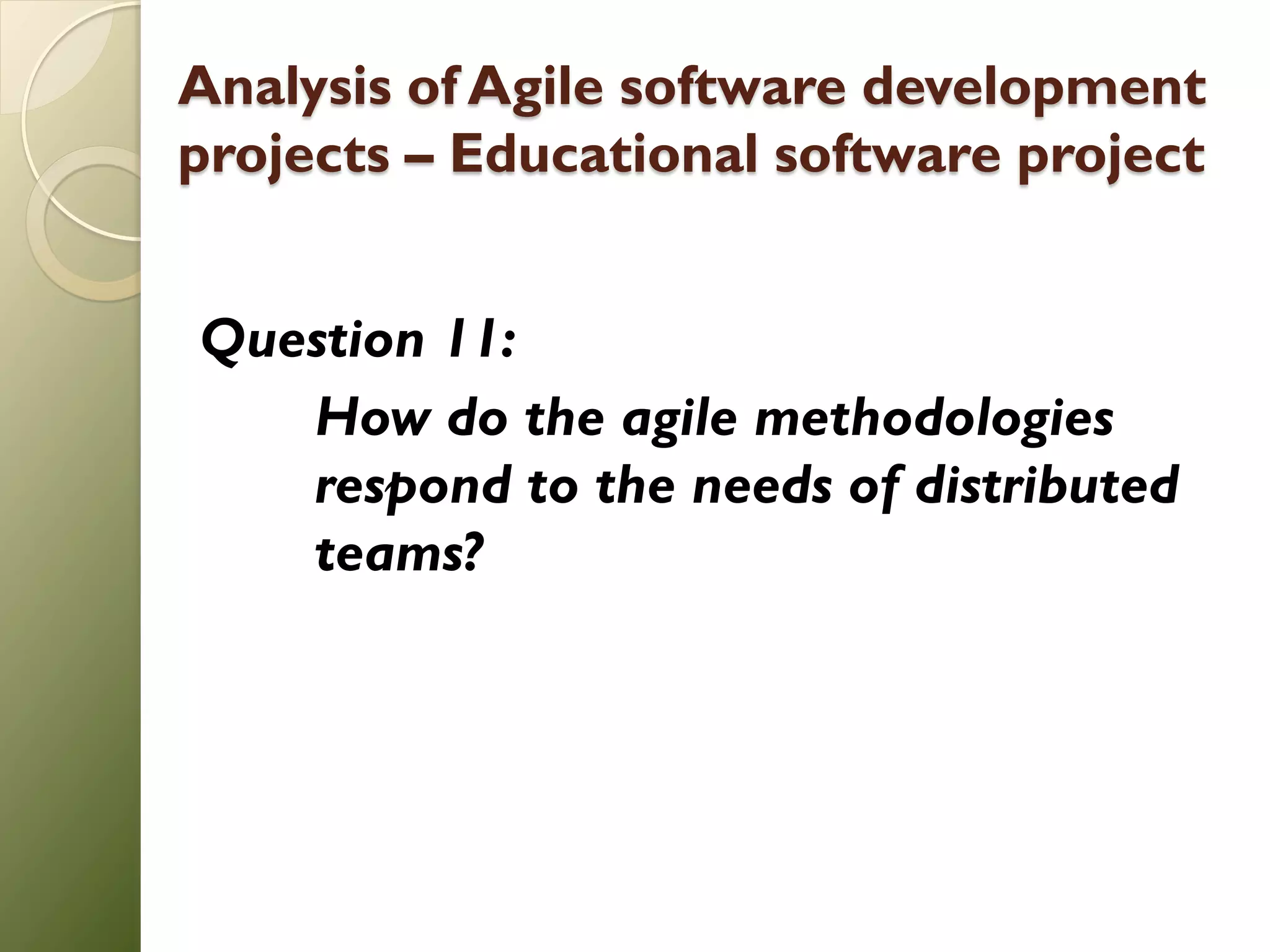 Analysis of Agile software development projects – Educational software project

Question 11:

How do the agile methodologies respond to the needs of distributed teams?